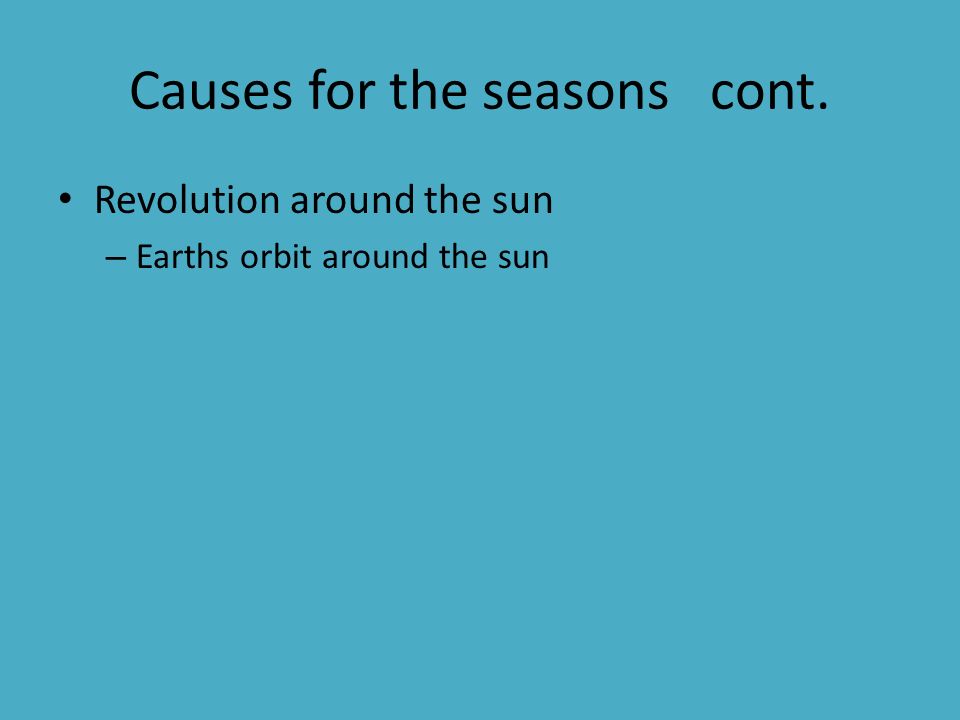 Causes for the seasons cont.

• Revolution around the sun
– Earths orbit around the sun